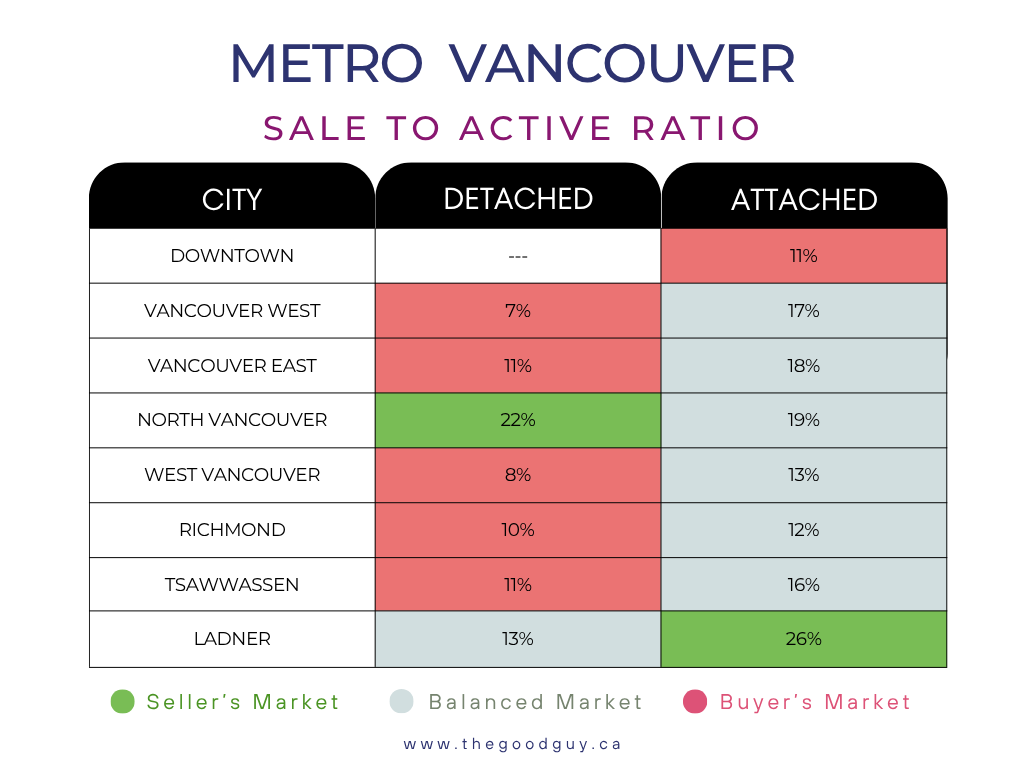 METRO VANCOUVER

SALE TO ACTIVE RATIO

| CITY | DETACHED | ATTACHED |
|---|---|---|
| DOWNTOWN | --- | 11% |
| VANCOUVER WEST | 7% | 17% |
| VANCOUVER EAST | 11% | 18% |
| NORTH VANCOUVER | 22% | 19% |
| WEST VANCOUVER | 8% | 13% |
| RICHMOND | 10% | 12% |
| TSAWWASSEN | 11% | 16% |
| LADNER | 13% | 26% |

Seller's Market Balanced Market Buyer's Market

www.thegoodguy.ca